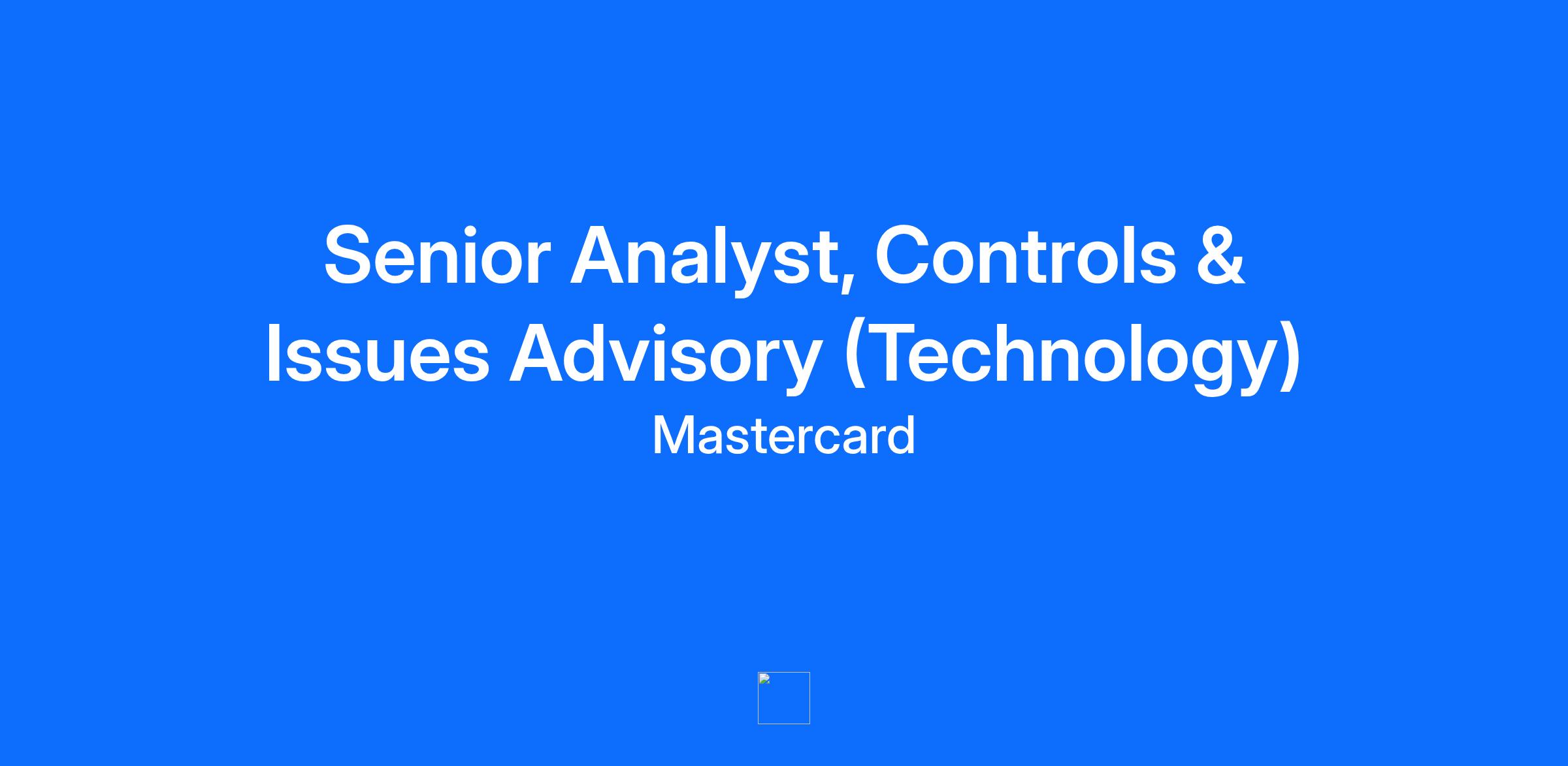 Senior Analyst, Controls & Issues Advisory (Technology)

Mastercard